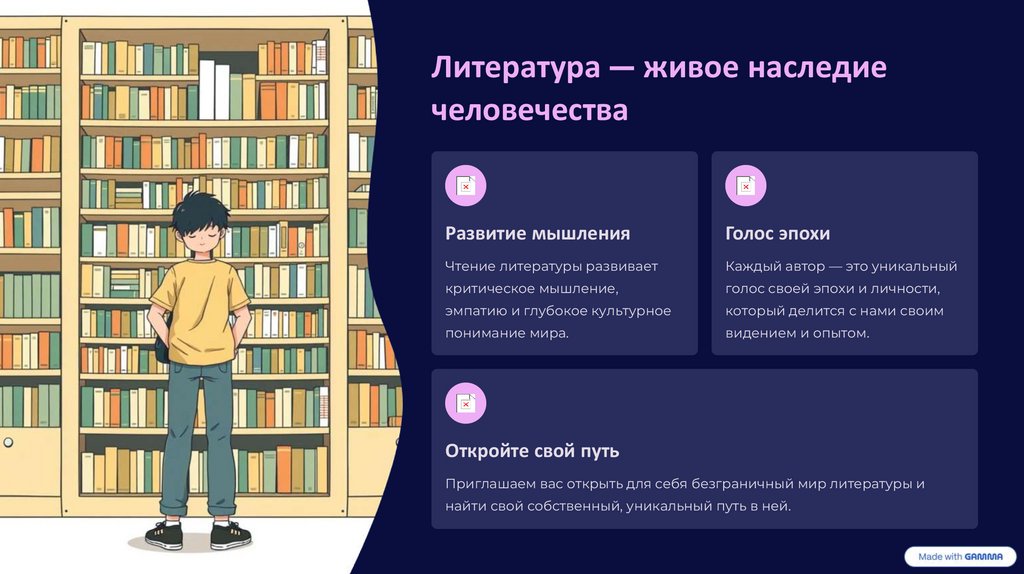 Литература — живое наследие человечества

Развитие мышления

Чтение литературы развивает критическое мышление, эмпатию и глубокое культурное понимание мира.

Голос эпохи

Каждый автор — это уникальный голос своей эпохи и личности, который делится с нами своим видением и опытом.

Откройте свой путь

Приглашаем вас открыть для себя безграничный мир литературы и найти свой собственный, уникальный путь в ней.

Made with GAMMA